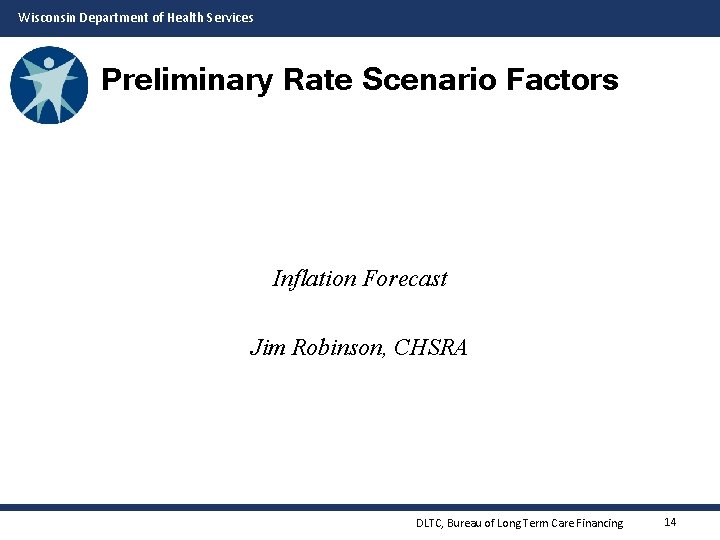 Wisconsin Department of Health Services

Preliminary Rate Scenario Factors

Inflation Forecast

Jim Robinson, CHSRA

DLTC, Bureau of Long Term Care Financing 14